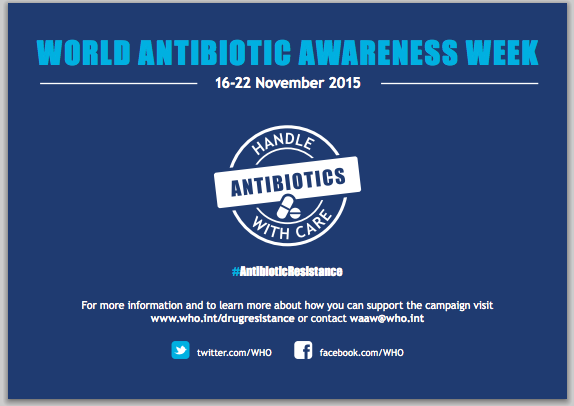 WORLD ANTIBIOTIC AWARENESS WEEK

16-22 November 2015

HANDLE
ANTIBIOTICS
WITH CARE

#AntibioticResistance

For more information and to learn more about how you can support the campaign visit www.who.int/drugresistance or contact waaw@who.int

twitter.com/WHO facebook.com/WHO